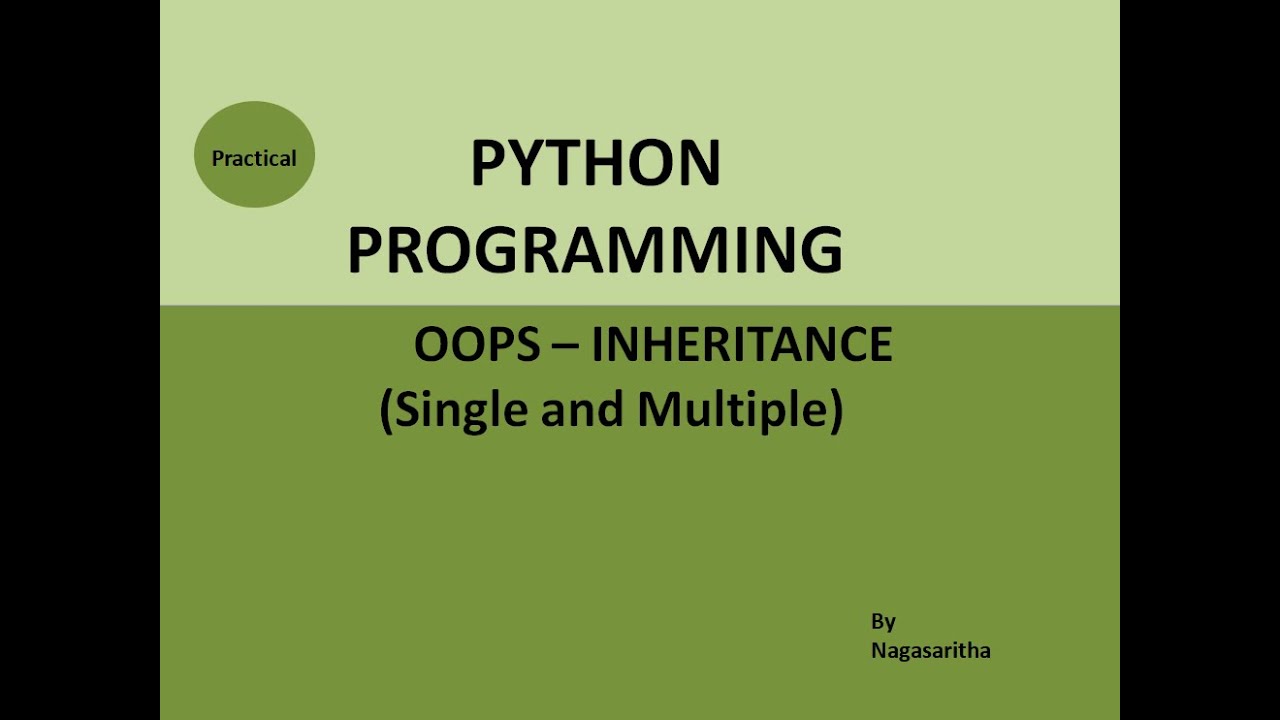 Practical

PYTHON
PROGRAMMING

OOPS – INHERITANCE
(Single and Multiple)

By
Nagasaritha